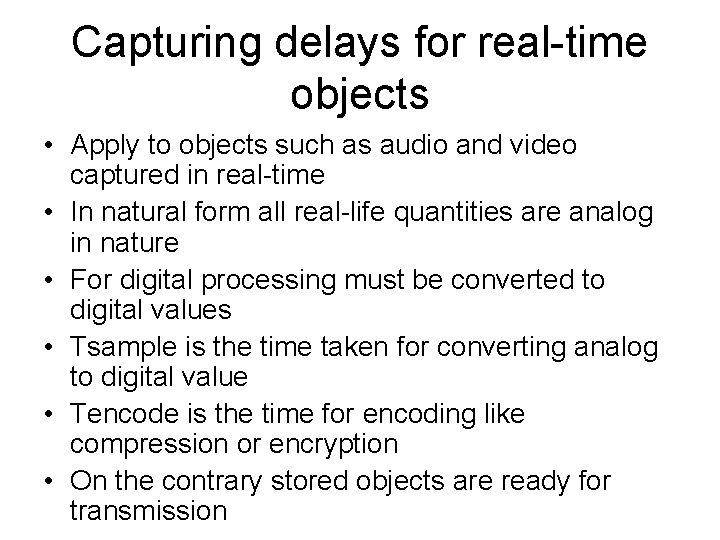 Capturing delays for real-time objects

• Apply to objects such as audio and video captured in real-time
• In natural form all real-life quantities are analog in nature
• For digital processing must be converted to digital values
• Tsample is the time taken for converting analog to digital value
• Tencode is the time for encoding like compression or encryption
• On the contrary stored objects are ready for transmission